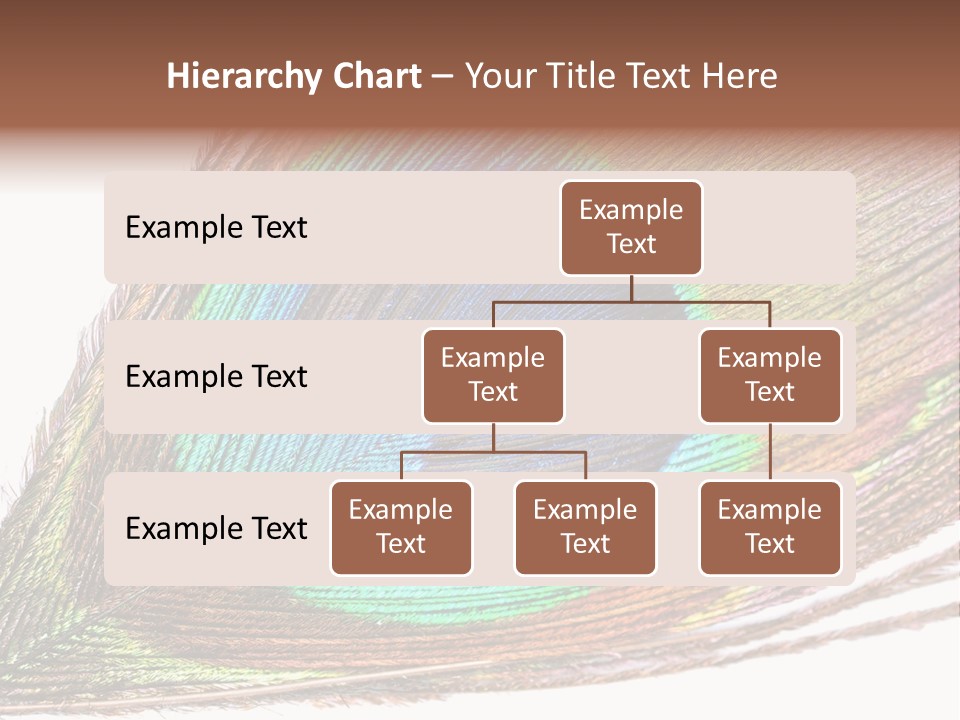 Hierarchy Chart – Your Title Text Here

Example Text

Example Text

Example Text

Example Text

Example Text

Example Text

Example Text

Example Text

Example Text